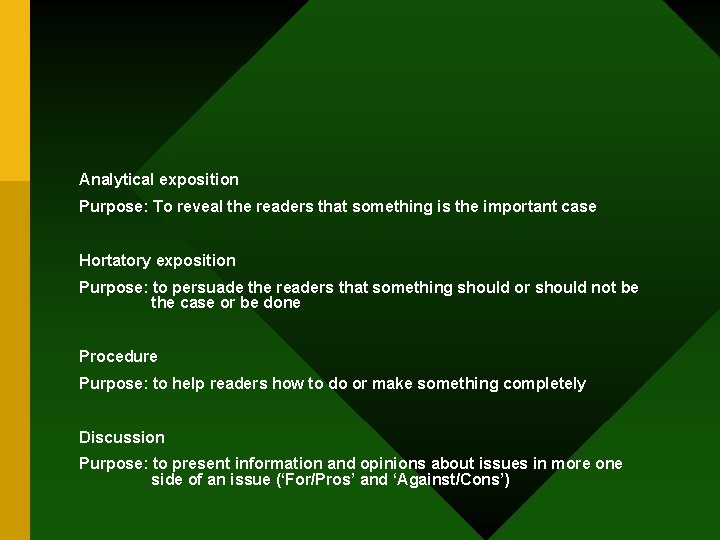 Analytical exposition

Purpose: To reveal the readers that something is the important case

Hortatory exposition

Purpose: to persuade the readers that something should or should not be the case or be done

Procedure

Purpose: to help readers how to do or make something completely

Discussion

Purpose: to present information and opinions about issues in more one side of an issue (‘For/Pros’ and ‘Against/Cons’)